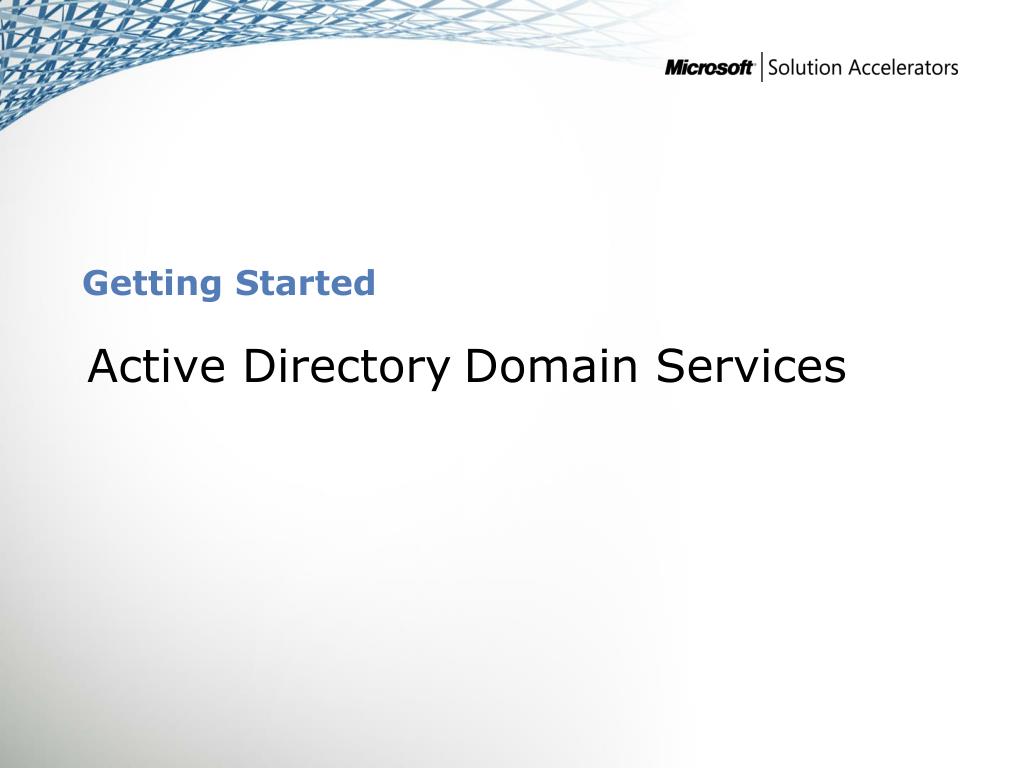 Microsoft | Solution Accelerators

Getting Started

Active Directory Domain Services